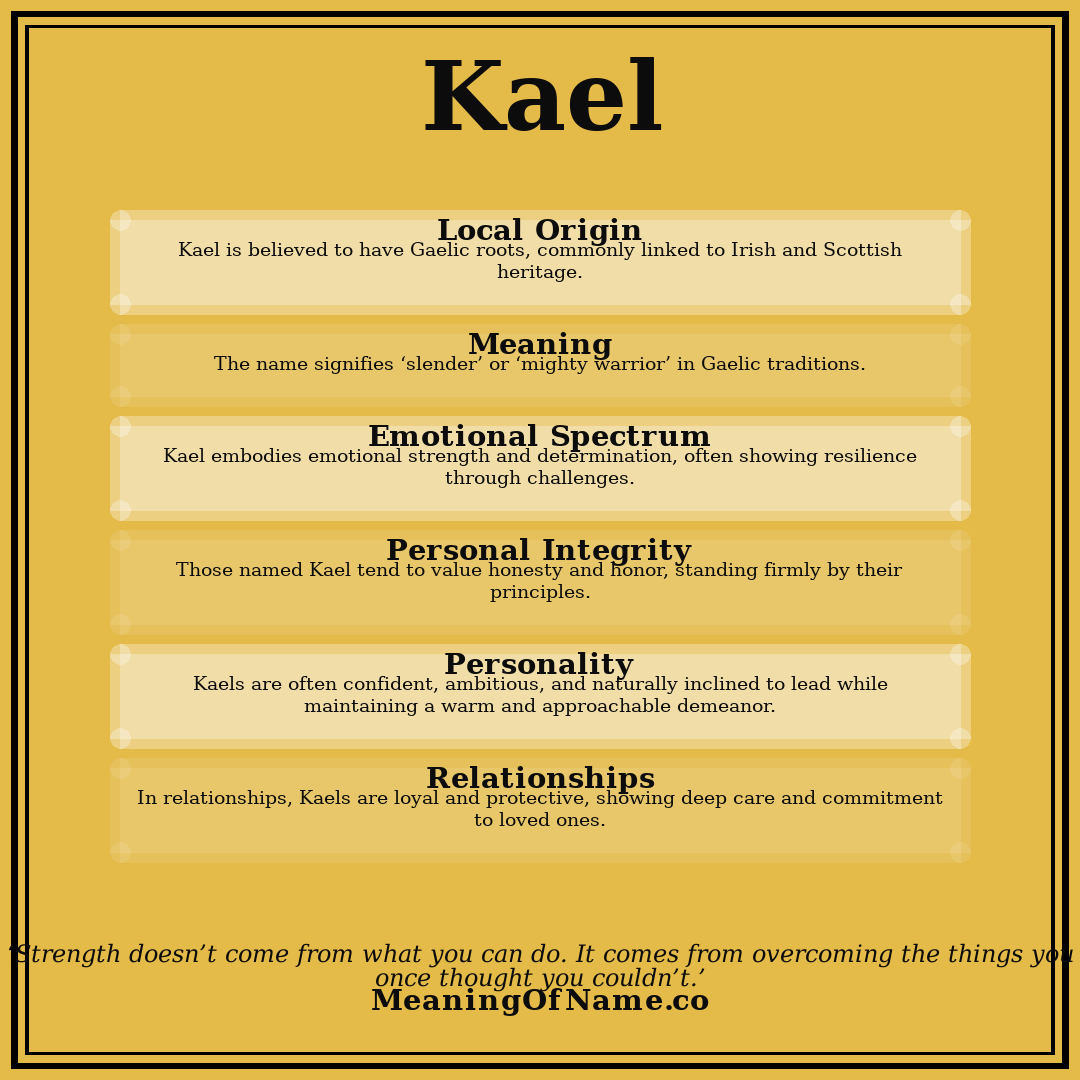 Kael

Local Origin
Kael is believed to have Gaelic roots, commonly linked to Irish and Scottish heritage.

Meaning
The name signifies ‘slender’ or ‘mighty warrior’ in Gaelic traditions.

Emotional Spectrum
Kael embodies emotional strength and determination, often showing resilience through challenges.

Personal Integrity
Those named Kael tend to value honesty and honor, standing firmly by their principles.

Personality
Kaels are often confident, ambitious, and naturally inclined to lead while maintaining a warm and approachable demeanor.

Relationships
In relationships, Kaels are loyal and protective, showing deep care and commitment to loved ones.

‘Strength doesn’t come from what you can do. It comes from overcoming the things you once thought you couldn’t.’
MeaningOfName.co